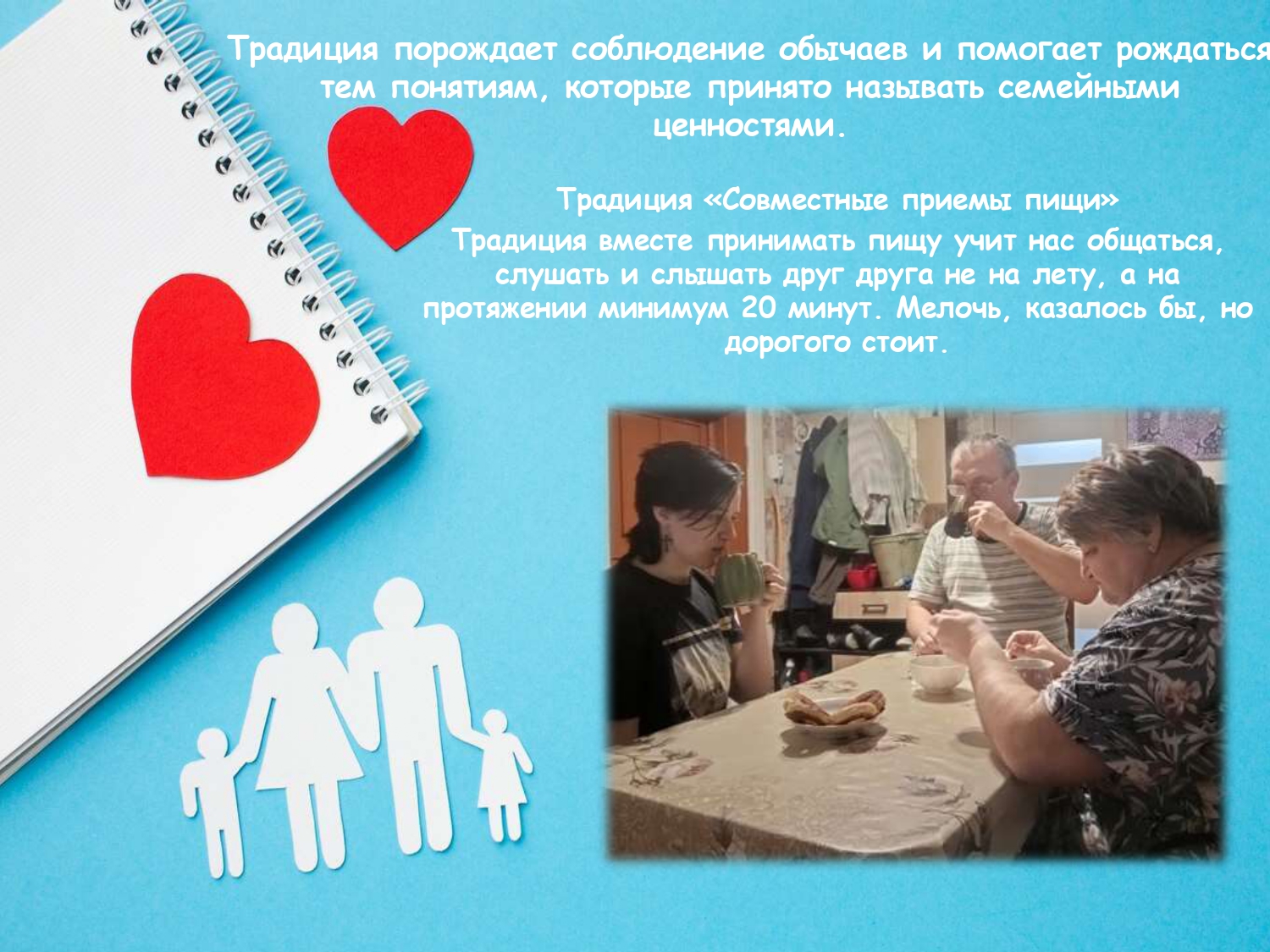 Традиция порождает соблюдение обычаев и помогает рождаться тем понятиям, которые принято называть семейными ценностями.

Традиция «Совместные приемы пищи»
Традиция вместе принимать пищу учит нас общаться, слушать и слышать друг друга не на лету, а на протяжении минимум 20 минут. Мелочь, казалось бы, но дорогого стоит.